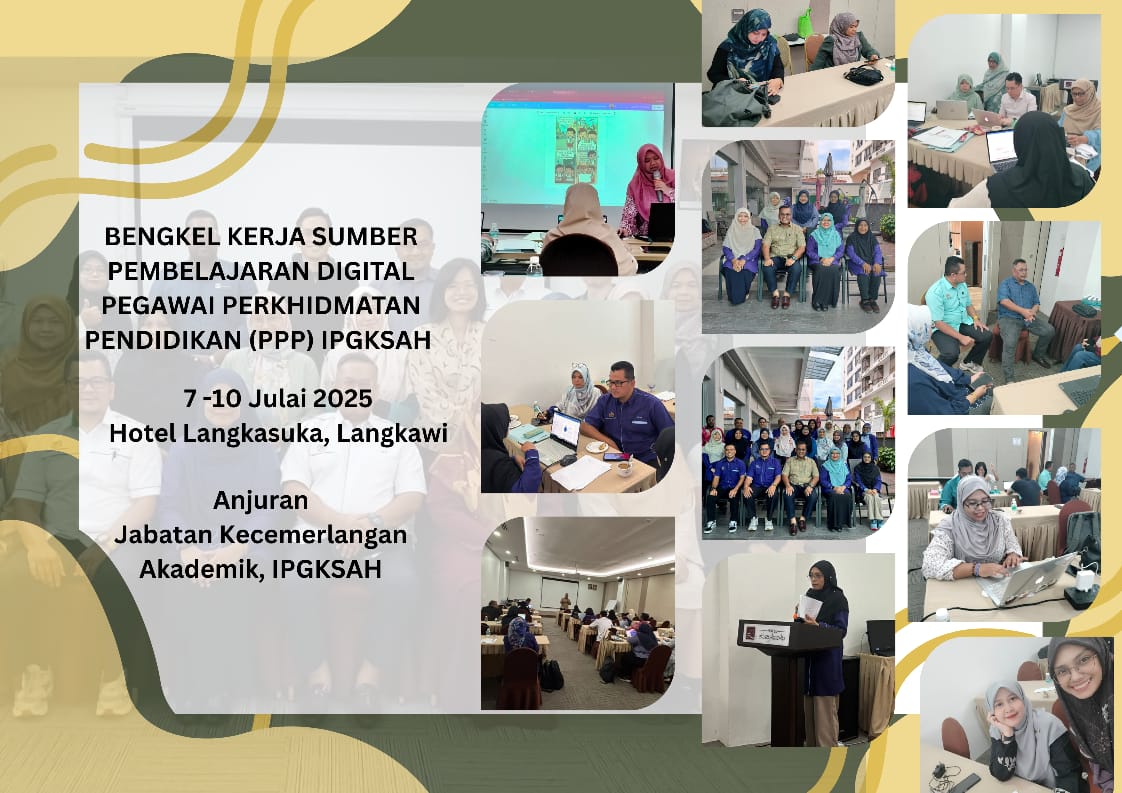 BENGKEL KERJA SUMBER PEMBELAJARAN DIGITAL PEGAWAI PERKHIDMATAN PENDIDIKAN (PPP) IPGKSAH

7 -10 Julai 2025
Hotel Langkasuka, Langkawi

Anjuran
Jabatan Kecemerlangan Akademik, IPGKSAH